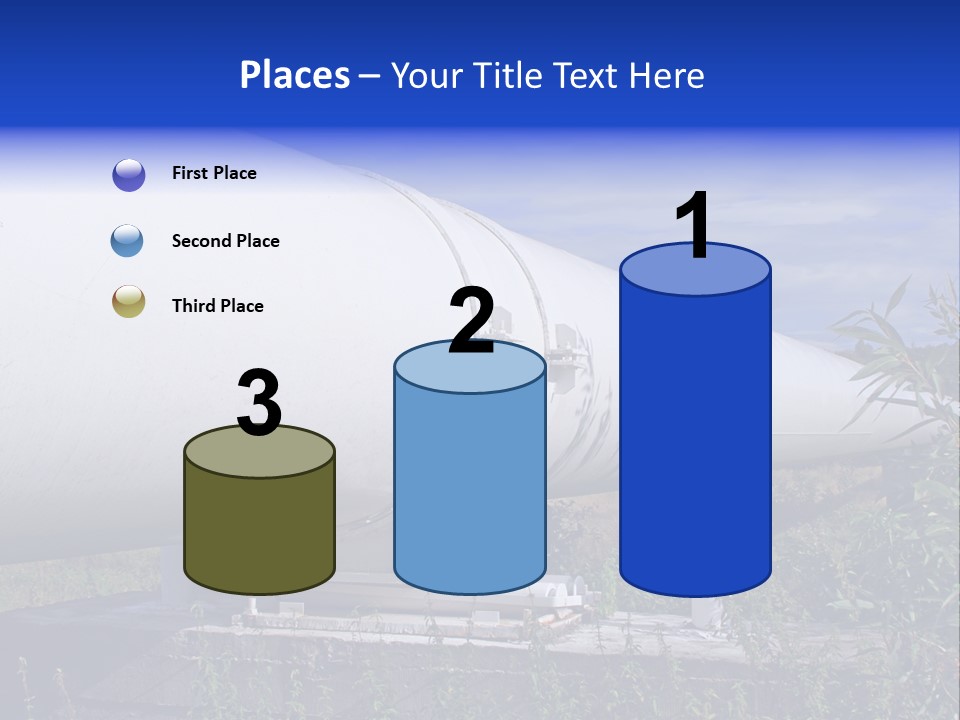 Places – Your Title Text Here

First Place

Second Place

Third Place

3

2

1